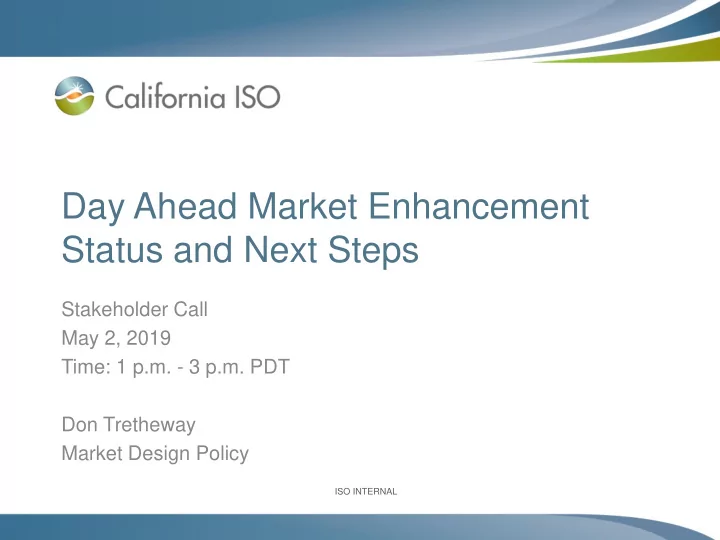 California ISO

Day Ahead Market Enhancement Status and Next Steps

Stakeholder Call
May 2, 2019
Time: 1 p.m. - 3 p.m. PDT

Don Tretheway
Market Design Policy

ISO INTERNAL